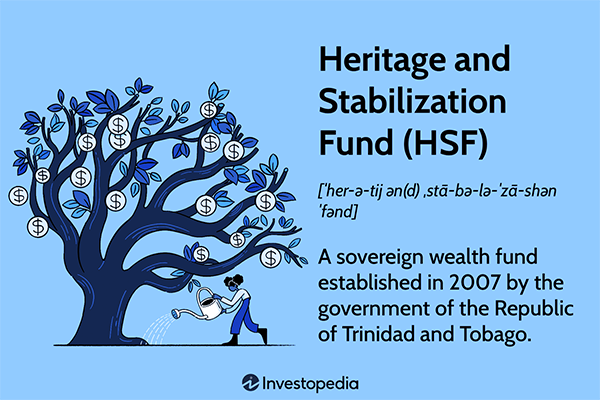 Heritage and Stabilization Fund (HSF)

[ˈher-ə-tij ən(d) ˌstā-bə-lə-ˈzā-shən ˈfənd]

A sovereign wealth fund established in 2007 by the government of the Republic of Trinidad and Tobago.

Investopedia